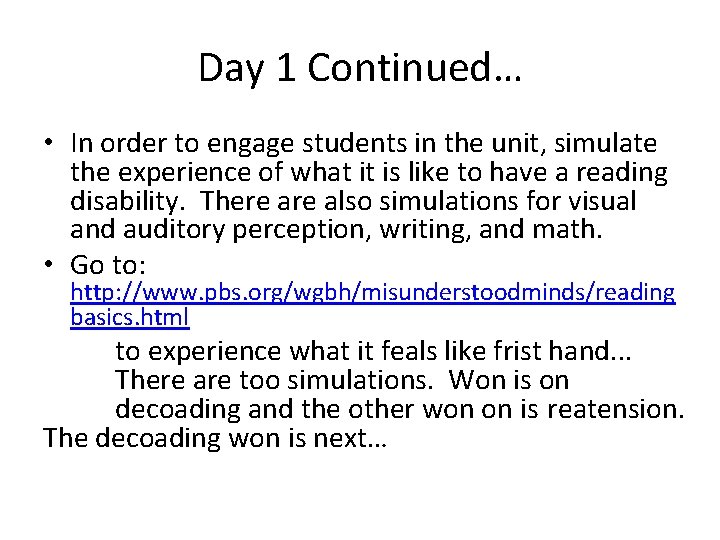 Day 1 Continued…

• In order to engage students in the unit, simulate the experience of what it is like to have a reading disability. There are also simulations for visual and auditory perception, writing, and math.

• Go to: http://www.pbs.org/wgbh/misunderstoodminds/readingbasics.html

to experience what it feals like frist hand... There are too simulations. Won is on decoading and the other won on is reatension.

The decoading won is next…